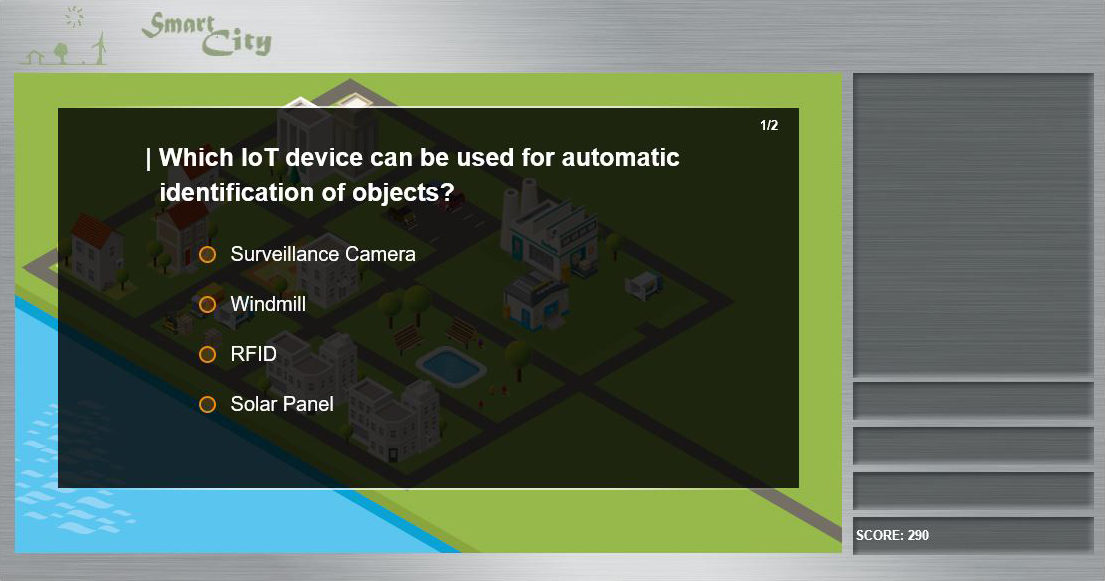 Smart City

1/2

| Which IoT device can be used for automatic identification of objects?

Surveillance Camera

Windmill

RFID

Solar Panel

SCORE: 290